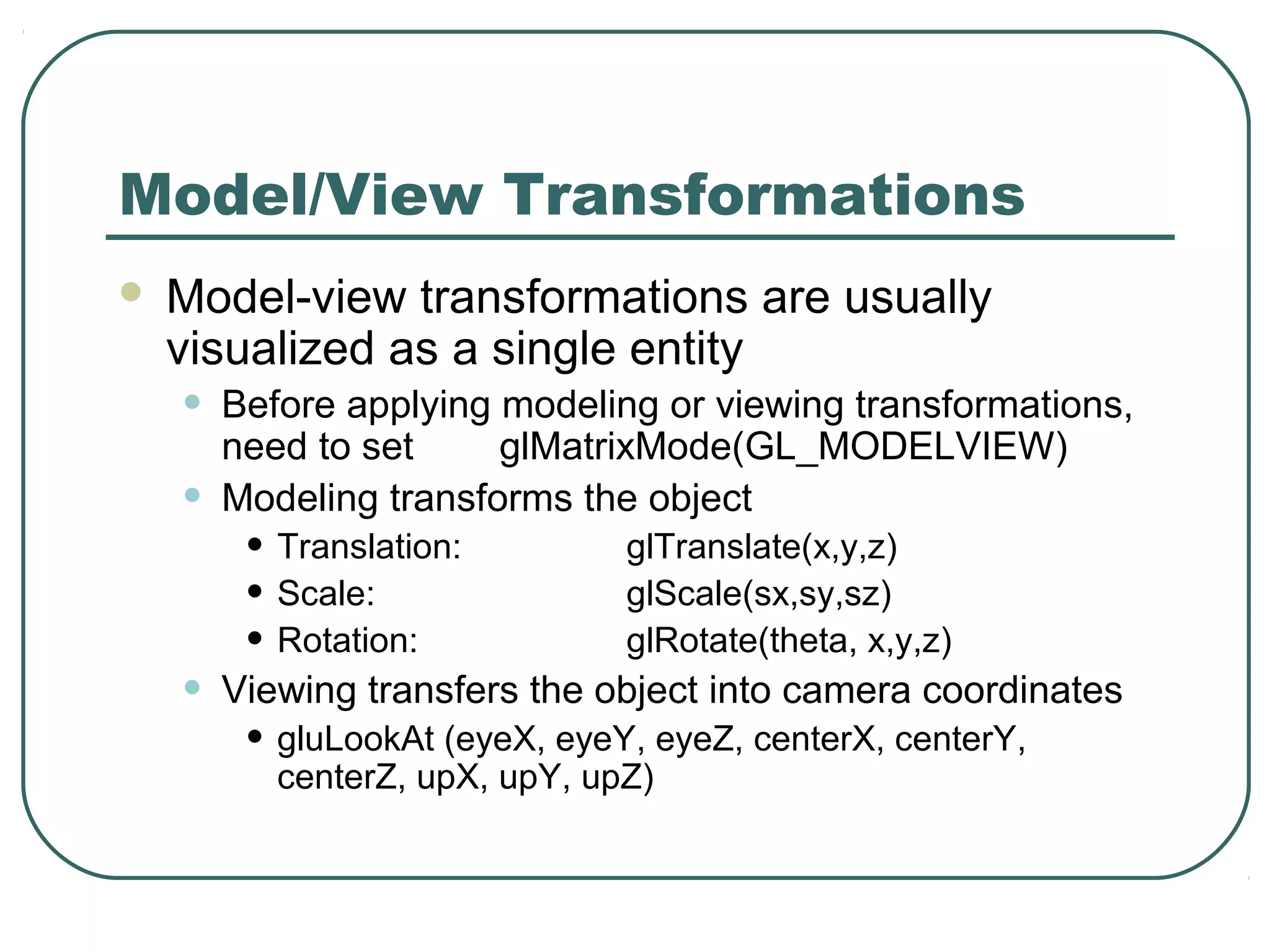 Model/View Transformations

- Model-view transformations are usually visualized as a single entity
  - Before applying modeling or viewing transformations, need to set glMatrixMode(GL_MODELVIEW)
  - Modeling transforms the object
    - Translation: glTranslate(x,y,z)
    - Scale: glScale(sx,sy,sz)
    - Rotation: glRotate(theta, x,y,z)
  - Viewing transfers the object into camera coordinates
    - gluLookAt (eyeX, eyeY, eyeZ, centerX, centerY, centerZ, upX, upY, upZ)